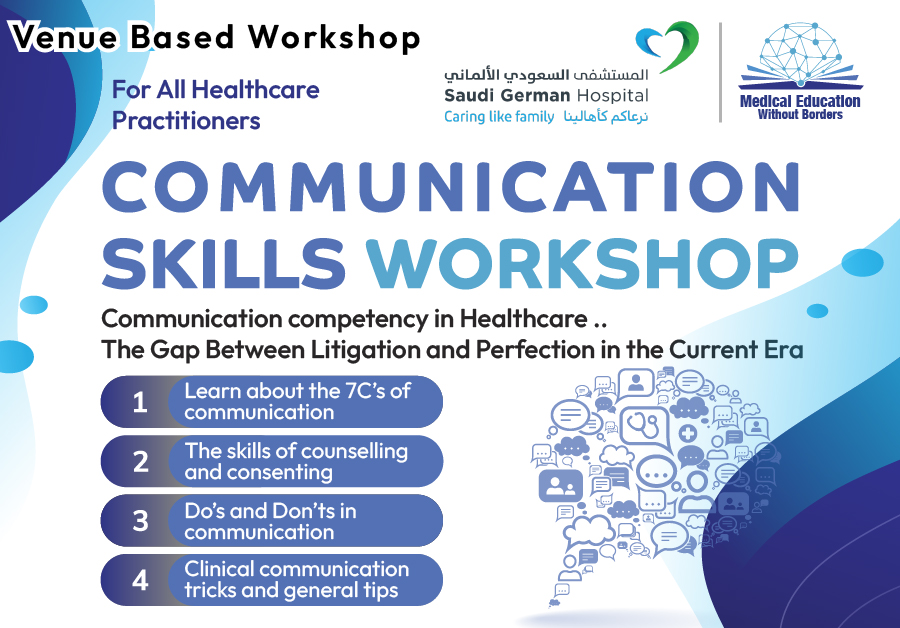 Venue Based Workshop

For All Healthcare Practitioners

المستشفى السعودي الألماني
Saudi German Hospital
Caring like family نرعاكم كأهالينا

Medical Education
Without Borders

COMMUNICATION SKILLS WORKSHOP

Communication competency in Healthcare ..
The Gap Between Litigation and Perfection in the Current Era

1 Learn about the 7C's of communication

2 The skills of counselling and consenting

3 Do's and Don'ts in communication

4 Clinical communication tricks and general tips